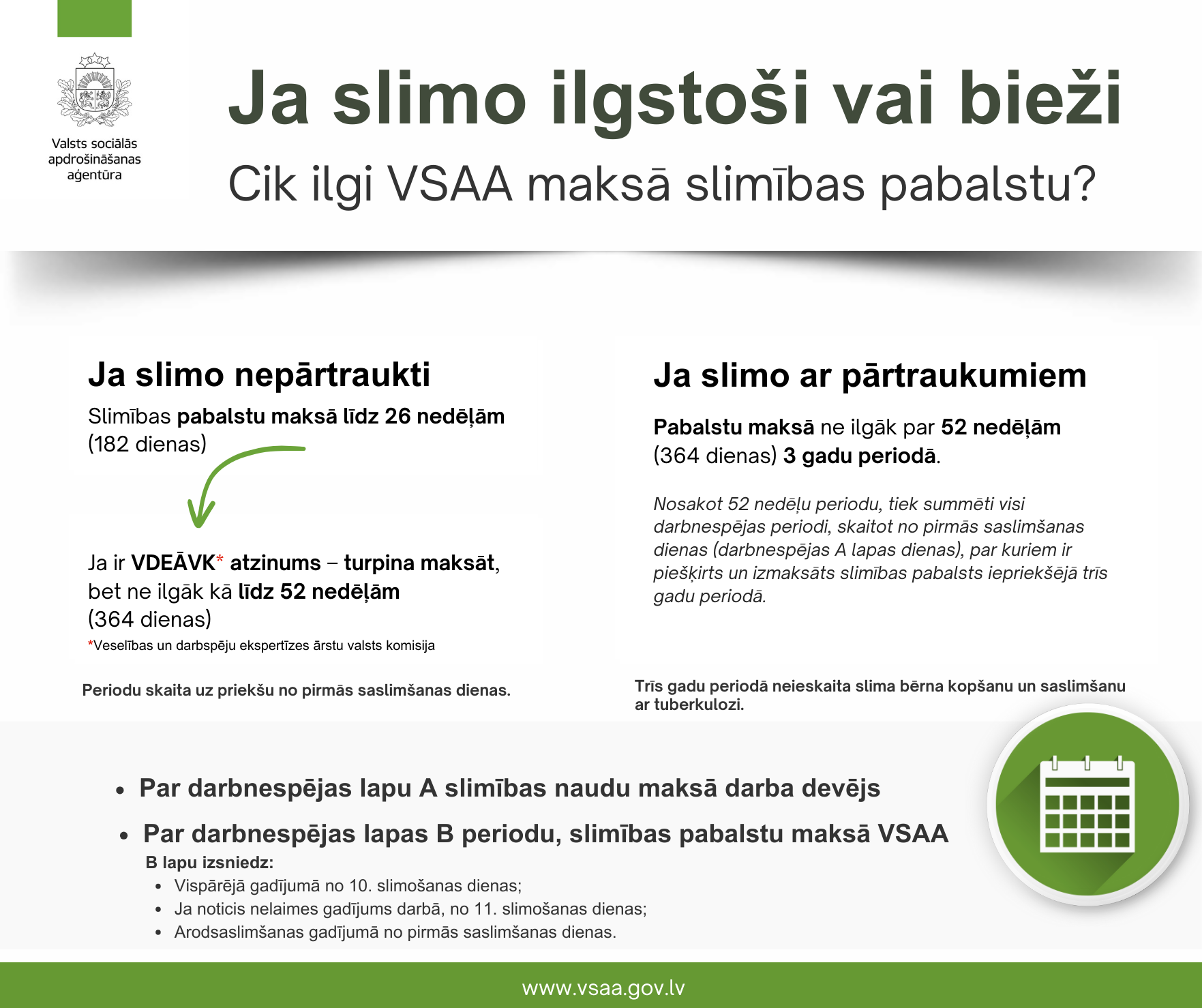 Valsts sociālās apdrošināšanas aģentūra

Ja slimo ilgstoši vai bieži

Cik ilgi VSAA maksā slimības pabalstu?

Ja slimo nepārtraukti

Slimības pabalstu maksā līdz 26 nedēļām (182 dienas)

Ja ir VDEĀVK* atzinums – turpina maksāt, bet ne ilgāk kā līdz 52 nedēļām (364 dienas)

*Veselības un darbspēju ekspertīzes ārstu valsts komisija

Periodu skaita uz priekšu no pirmās saslimšanas dienas.

Ja slimo ar pārtraukumiem

Pabalstu maksā ne ilgāk par 52 nedēļām (364 dienas) 3 gadu periodā.

Nosakot 52 nedēļu periodu, tiek summēti visi darbnespējas periodi, skaitot no pirmās saslimšanas dienas (darbnespējas A lapas dienas), par kuriem ir piešķirts un izmaksāts slimības pabalsts iepriekšējā trīs gadu periodā.

Trīs gadu periodā neieskaita slima bērna kopšanu un saslimšanu ar tuberkulozi.

• Par darbnespējas lapu A slimības naudu maksā darba devējs

• Par darbnespējas lapas B periodu, slimības pabalstu maksā VSAA

B lapu izsniedz:

• Vispārējā gadījumā no 10. slimošanas dienas;
• Ja noticis nelaimes gadījums darbā, no 11. slimošanas dienas;
• Arodsaslimšanas gadījumā no pirmās saslimšanas dienas.

www.vsaa.gov.lv